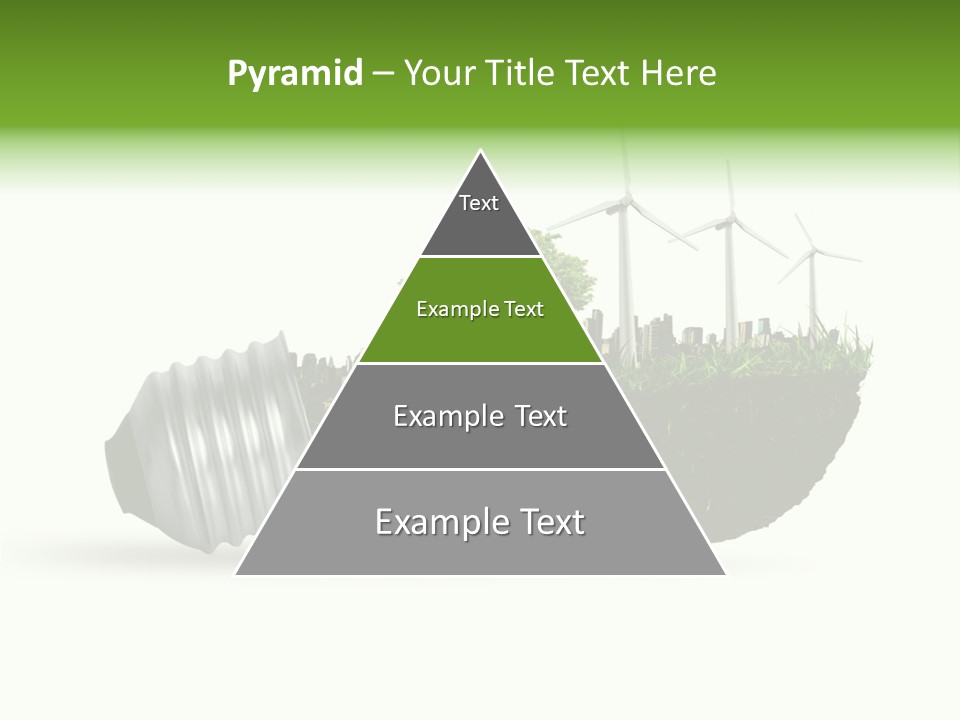 Pyramid – Your Title Text Here

Text

Example Text

Example Text

Example Text